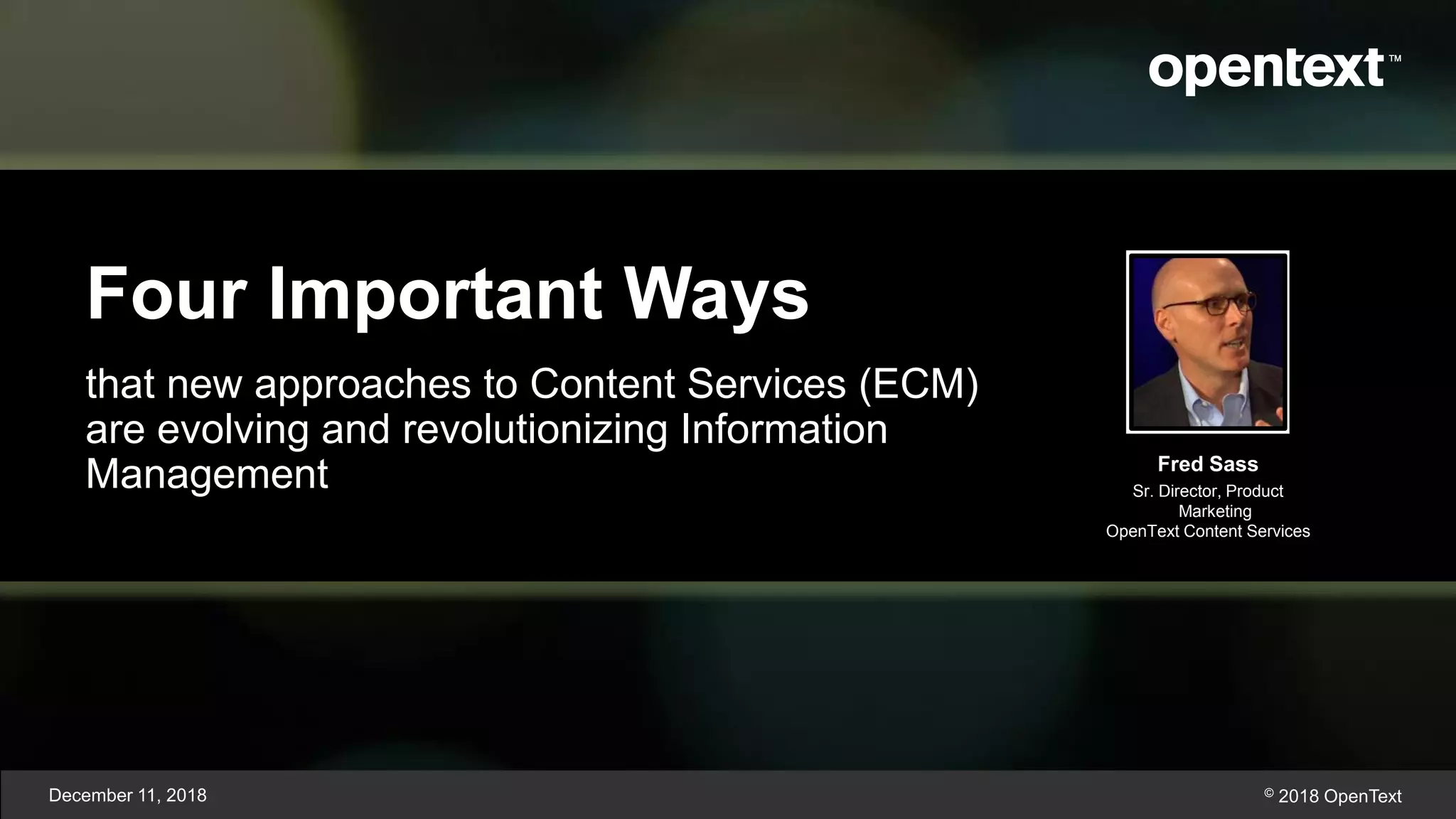 opentext™

Four Important Ways

that new approaches to Content Services (ECM) are evolving and revolutionizing Information Management

Fred Sass
Sr. Director, Product Marketing
OpenText Content Services

December 11, 2018

© 2018 OpenText